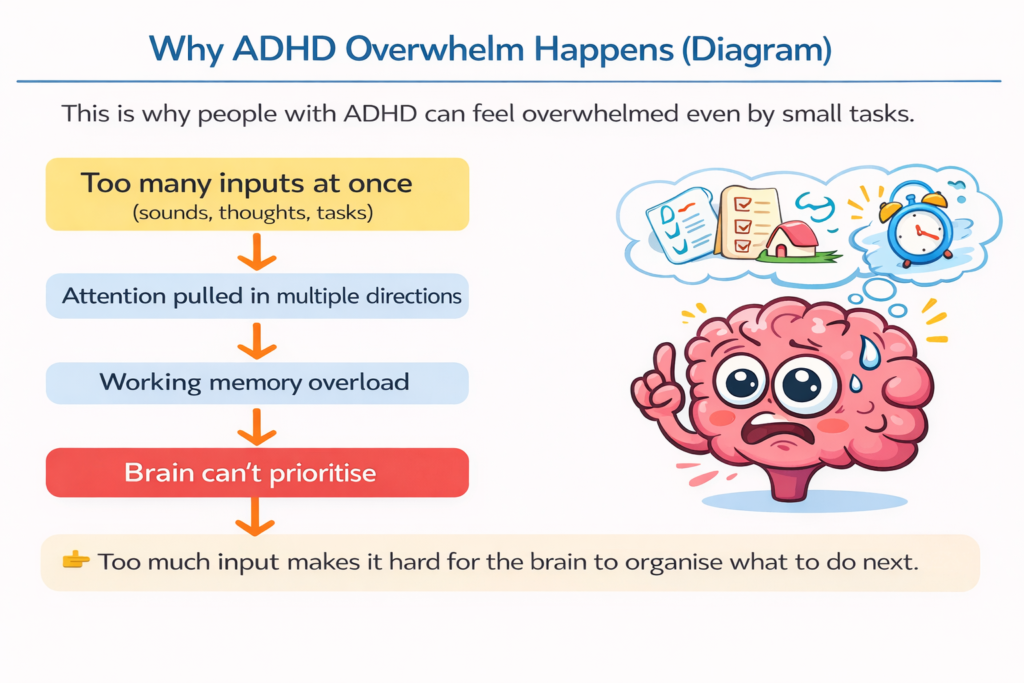 Why ADHD Overwhelm Happens (Diagram)

This is why people with ADHD can feel overwhelmed even by small tasks.

Too many inputs at once
(sounds, thoughts, tasks)

Attention pulled in multiple directions

Working memory overload

Brain can't prioritise

👉 Too much input makes it hard for the brain to organise what to do next.